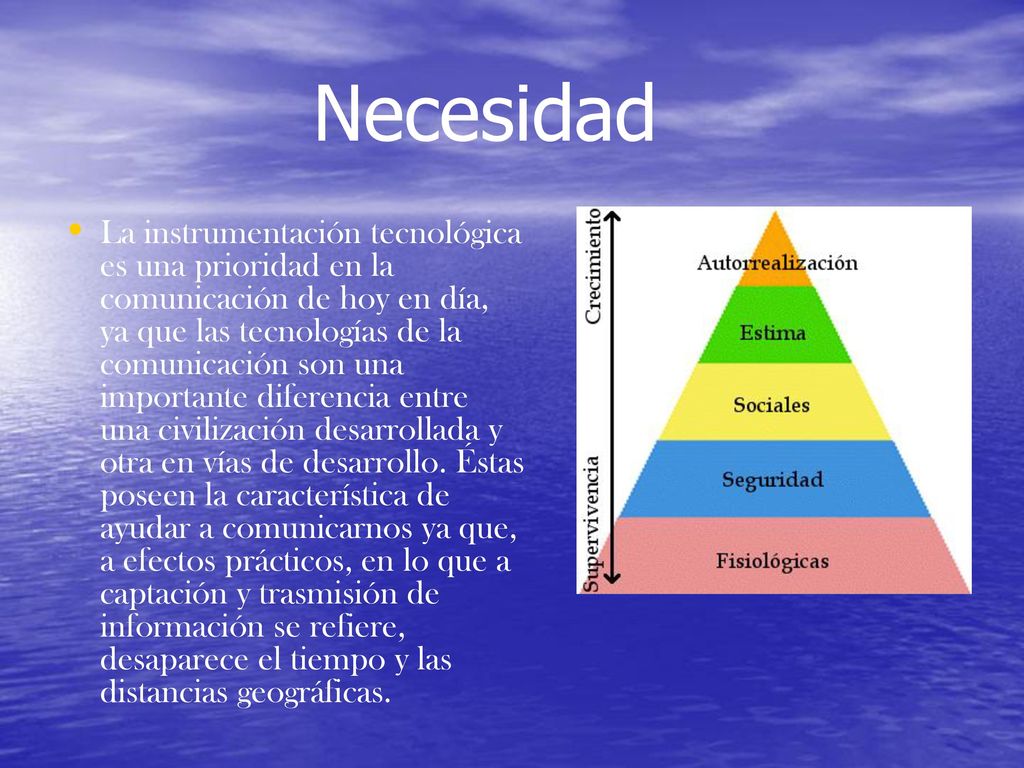 Necesidad

• La instrumentación tecnológica es una prioridad en la comunicación de hoy en día, ya que las tecnologías de la comunicación son una importante diferencia entre una civilización desarrollada y otra en vías de desarrollo. Éstas poseen la característica de ayudar a comunicarnos ya que, a efectos prácticos, en lo que a captación y trasmisión de información se refiere, desaparece el tiempo y las distancias geográficas.

Crecimiento
Supervivencia
Autorrealización
Estima
Sociales
Seguridad
Fisiológicas